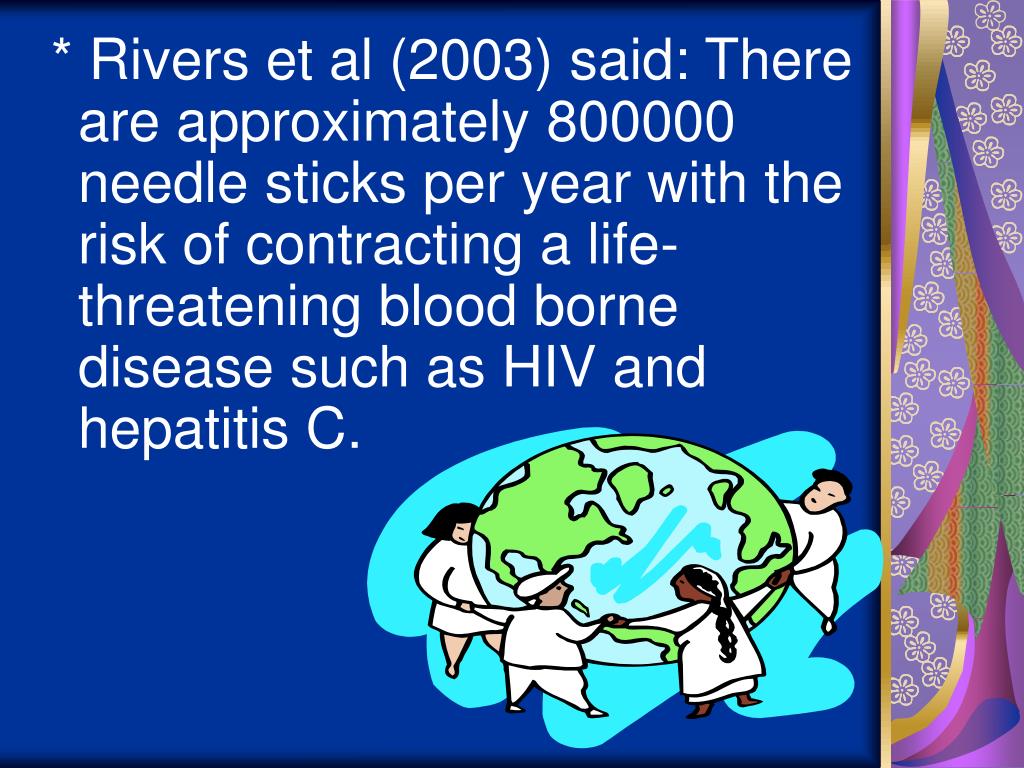 * Rivers et al (2003) said: There are approximately 800000 needle sticks per year with the risk of contracting a life-threatening blood borne disease such as HIV and hepatitis C.